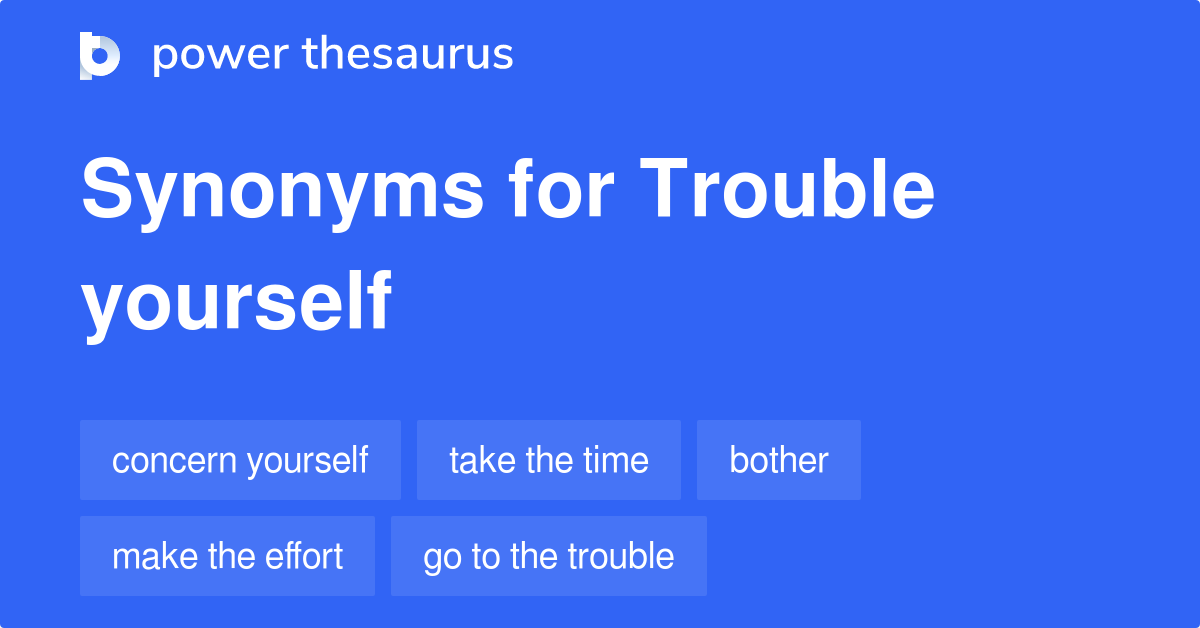 power thesaurus

Synonyms for Trouble yourself

concern yourself
take the time
bother
make the effort
go to the trouble